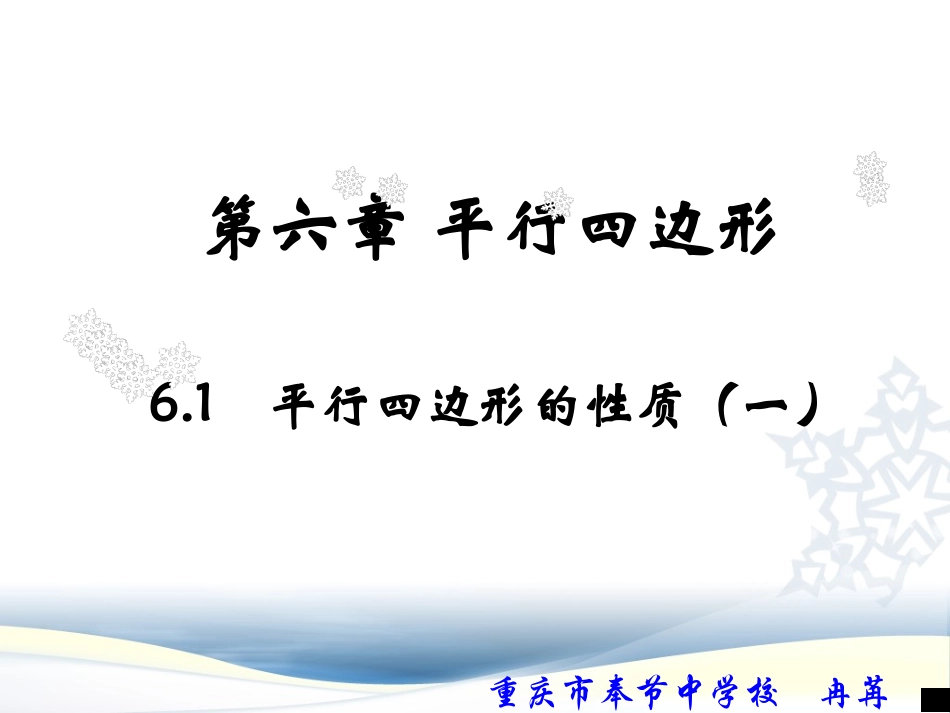 第六章 平行四边形

6.1 平行四边形的性质（一）

重庆市奉节中学校 冉苒